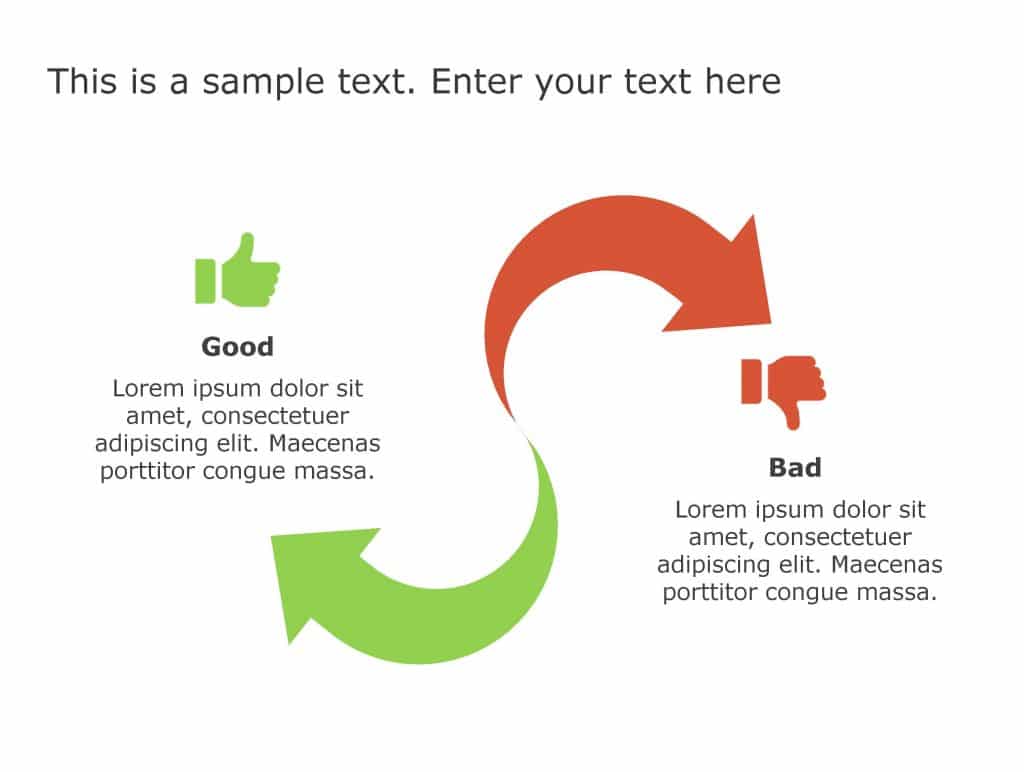 This is a sample text. Enter your text here

Good

Lorem ipsum dolor sit amet, consectetuer adipiscing elit. Maecenas porttitor congue massa.

Bad

Lorem ipsum dolor sit amet, consectetuer adipiscing elit. Maecenas porttitor congue massa.